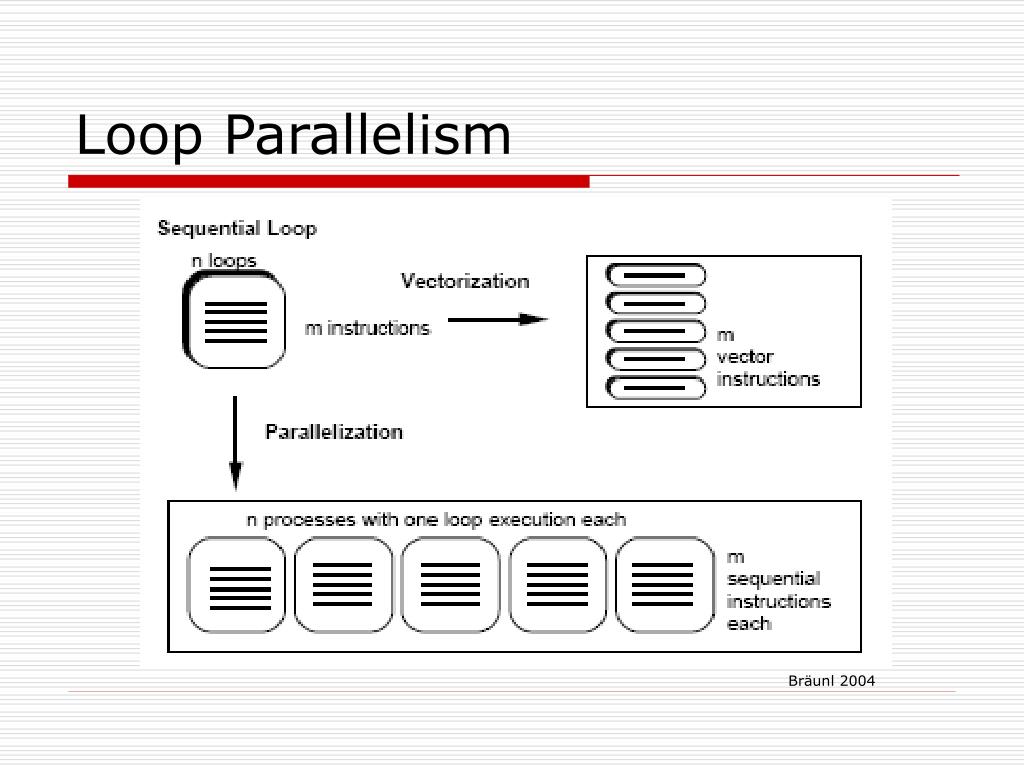 Loop Parallelism

Sequential Loop

n loops

m instructions

Vectorization

m vector instructions

Parallelization

n processes with one loop execution each

m sequential instructions each

Bräunl 2004